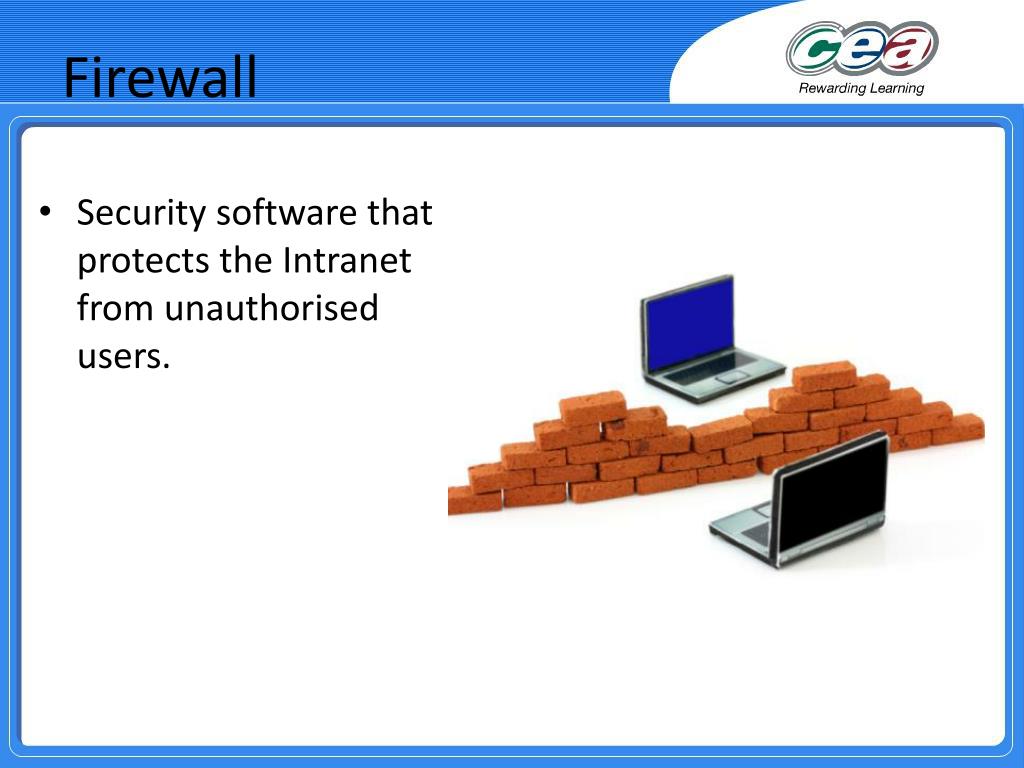 Firewall

cea
Rewarding Learning

• Security software that protects the Intranet from unauthorised users.